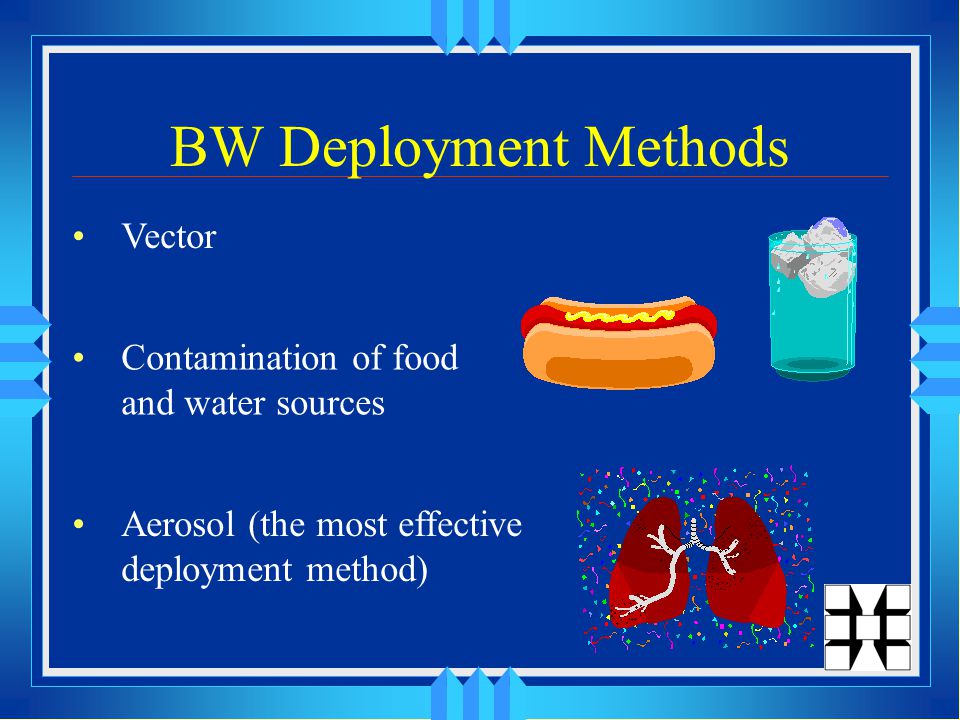 BW Deployment Methods

• Vector

• Contamination of food and water sources

• Aerosol (the most effective deployment method)